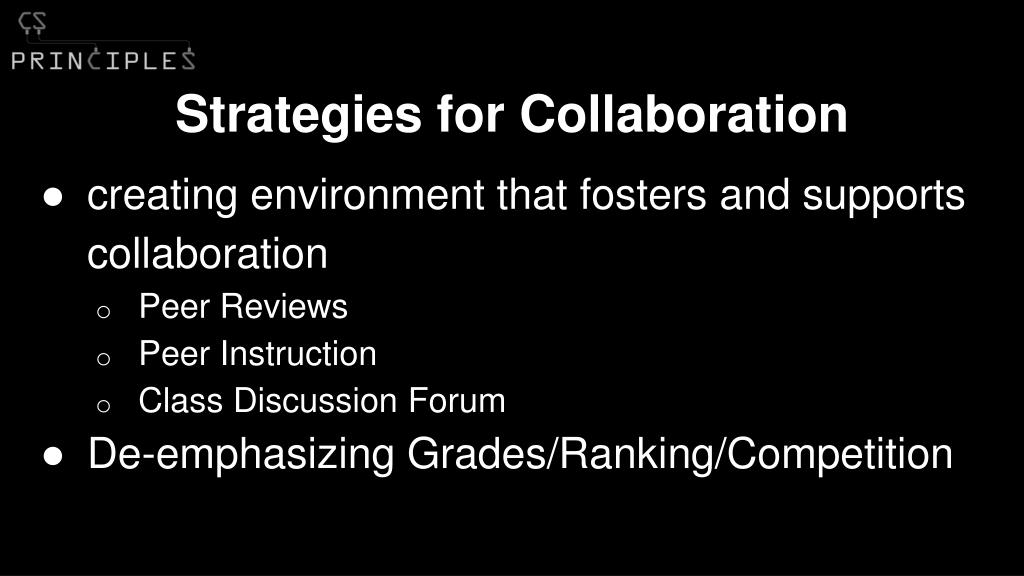 CS PRINCIPLES

Strategies for Collaboration

● creating environment that fosters and supports collaboration
○ Peer Reviews
○ Peer Instruction
○ Class Discussion Forum
● De-emphasizing Grades/Ranking/Competition